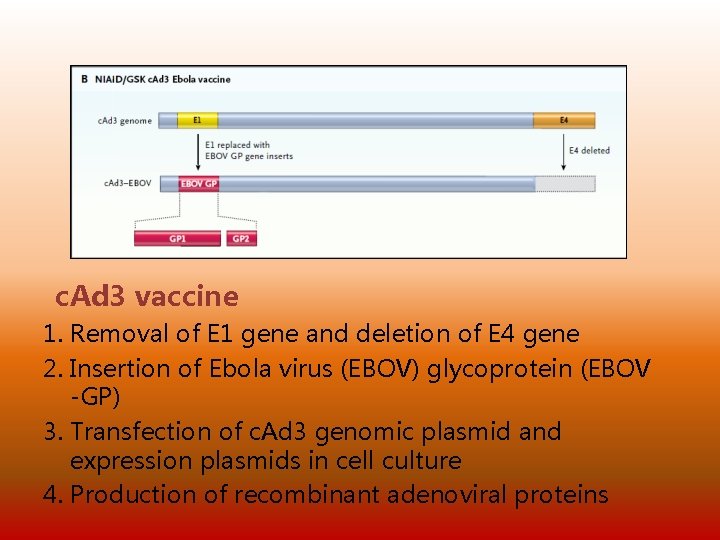 B NIAID/GSK cAd3 Ebola vaccine

cAd3 genome E1 E4

E1 replaced with EBOV GP gene inserts

E4 deleted

cAd3–EBOV EBOV GP

GP1 GP2

cAd3 vaccine

1. Removal of E1 gene and deletion of E4 gene
2. Insertion of Ebola virus (EBOV) glycoprotein (EBOV -GP)
3. Transfection of cAd3 genomic plasmid and expression plasmids in cell culture
4. Production of recombinant adenoviral proteins